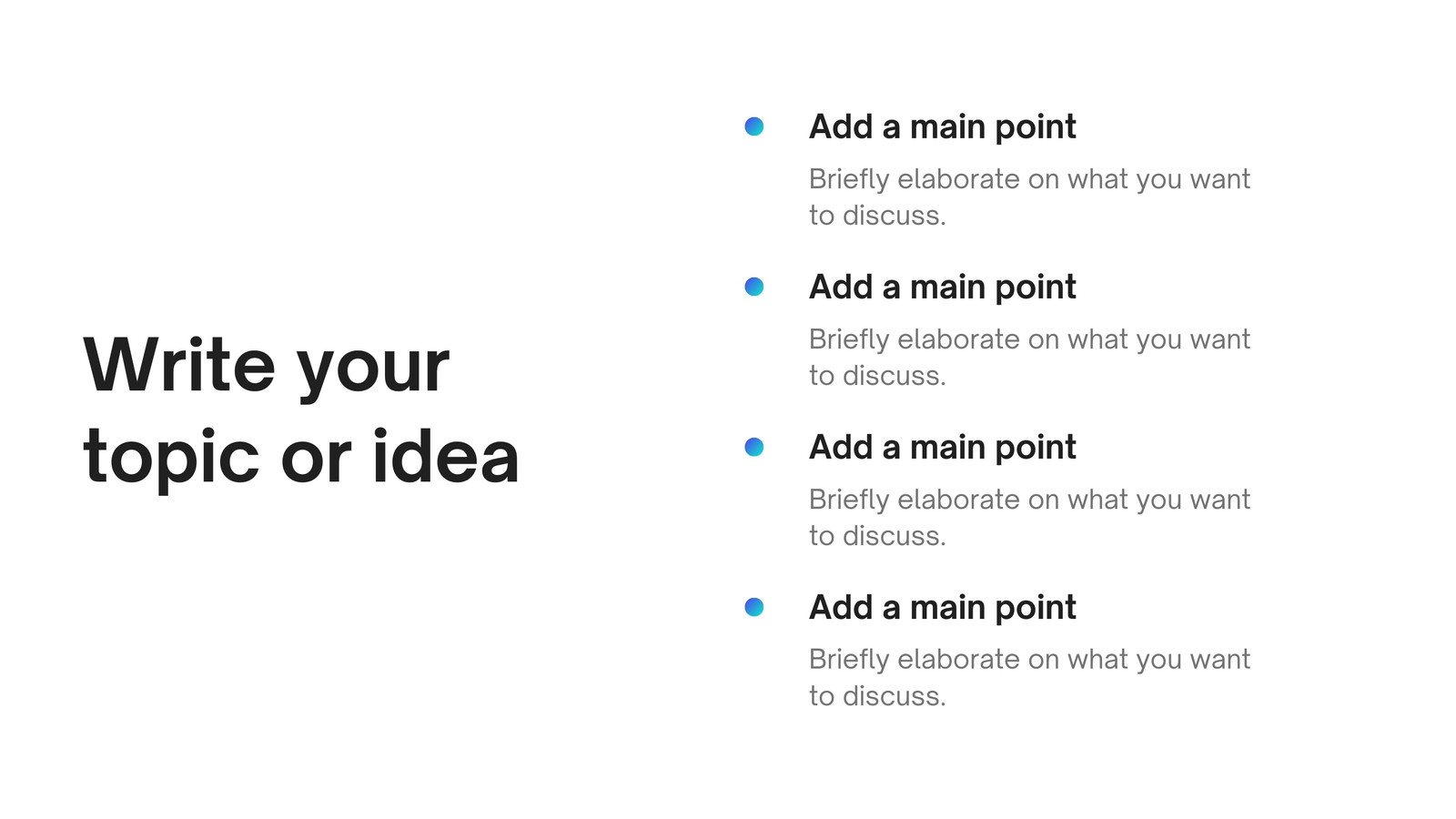 Write your topic or idea

Add a main point

Briefly elaborate on what you want to discuss.

Add a main point

Briefly elaborate on what you want to discuss.

Add a main point

Briefly elaborate on what you want to discuss.

Add a main point

Briefly elaborate on what you want to discuss.